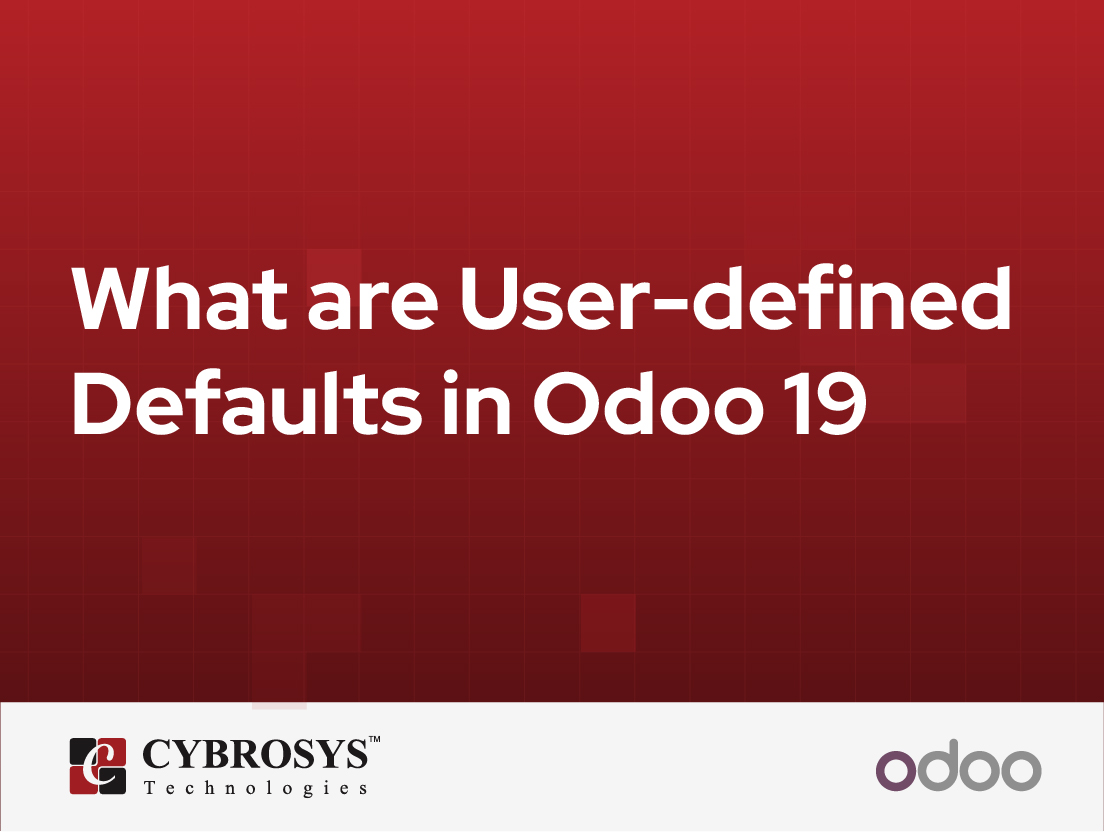 What are User-defined Defaults in Odoo 19

CYBROSYS™
Technologies

odoo